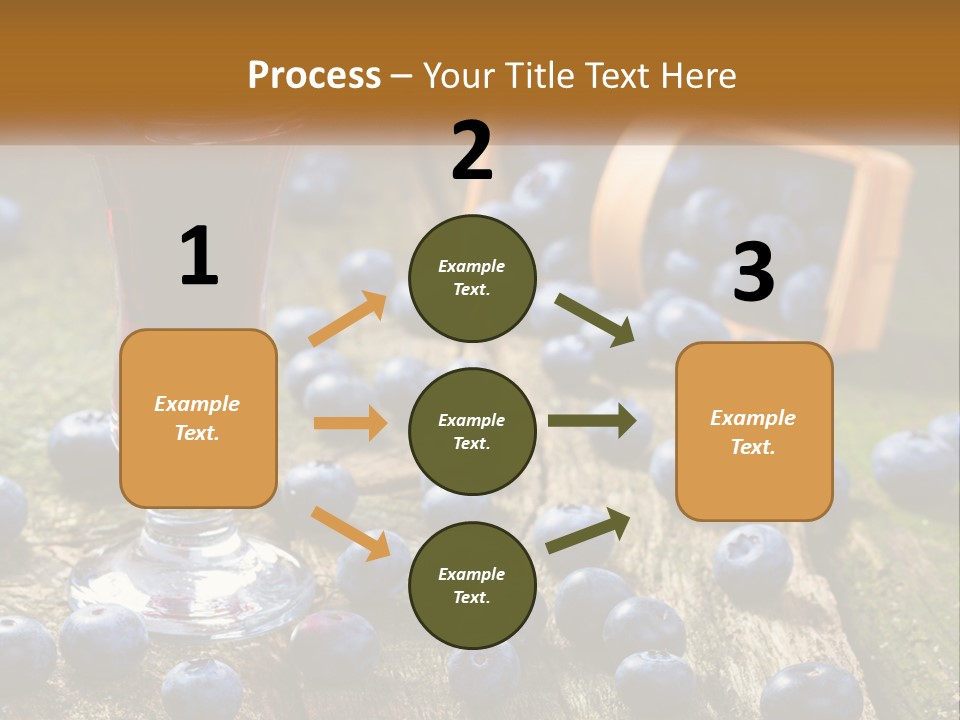 Process – Your Title Text Here

1

Example Text.

2

Example Text.

Example Text.

Example Text.

3

Example Text.